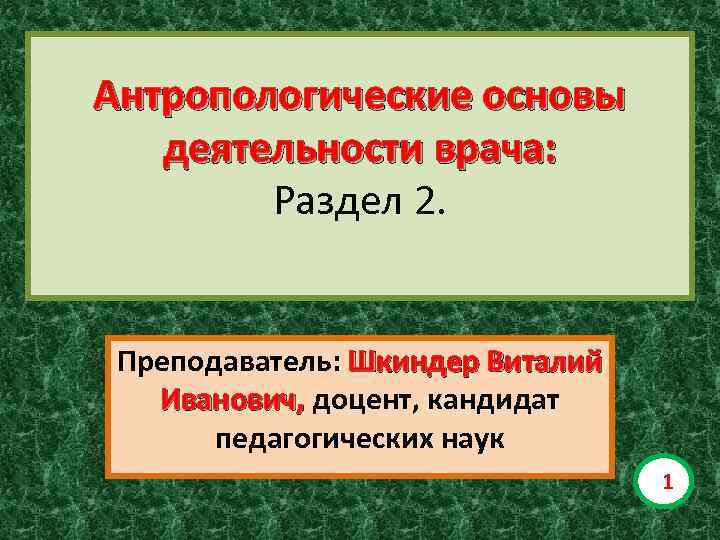 Антропологические основы деятельности врача:
Раздел 2.

Преподаватель: Шкиндер Виталий Иванович, доцент, кандидат педагогических наук

1